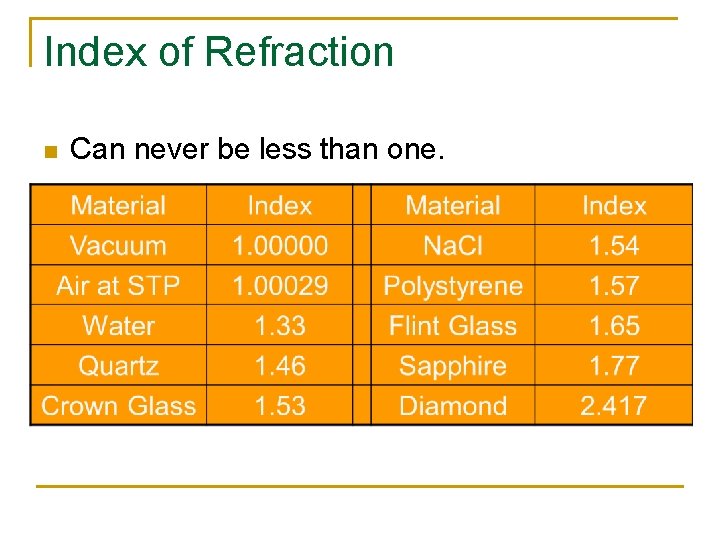 Index of Refraction

Can never be less than one.

| Material | Index | | Material | Index |
|---|---|---|---|---|
| Vacuum | 1.00000 | | NaCl | 1.54 |
| Air at STP | 1.00029 | | Polystyrene | 1.57 |
| Water | 1.33 | | Flint Glass | 1.65 |
| Quartz | 1.46 | | Sapphire | 1.77 |
| Crown Glass | 1.53 | | Diamond | 2.417 |